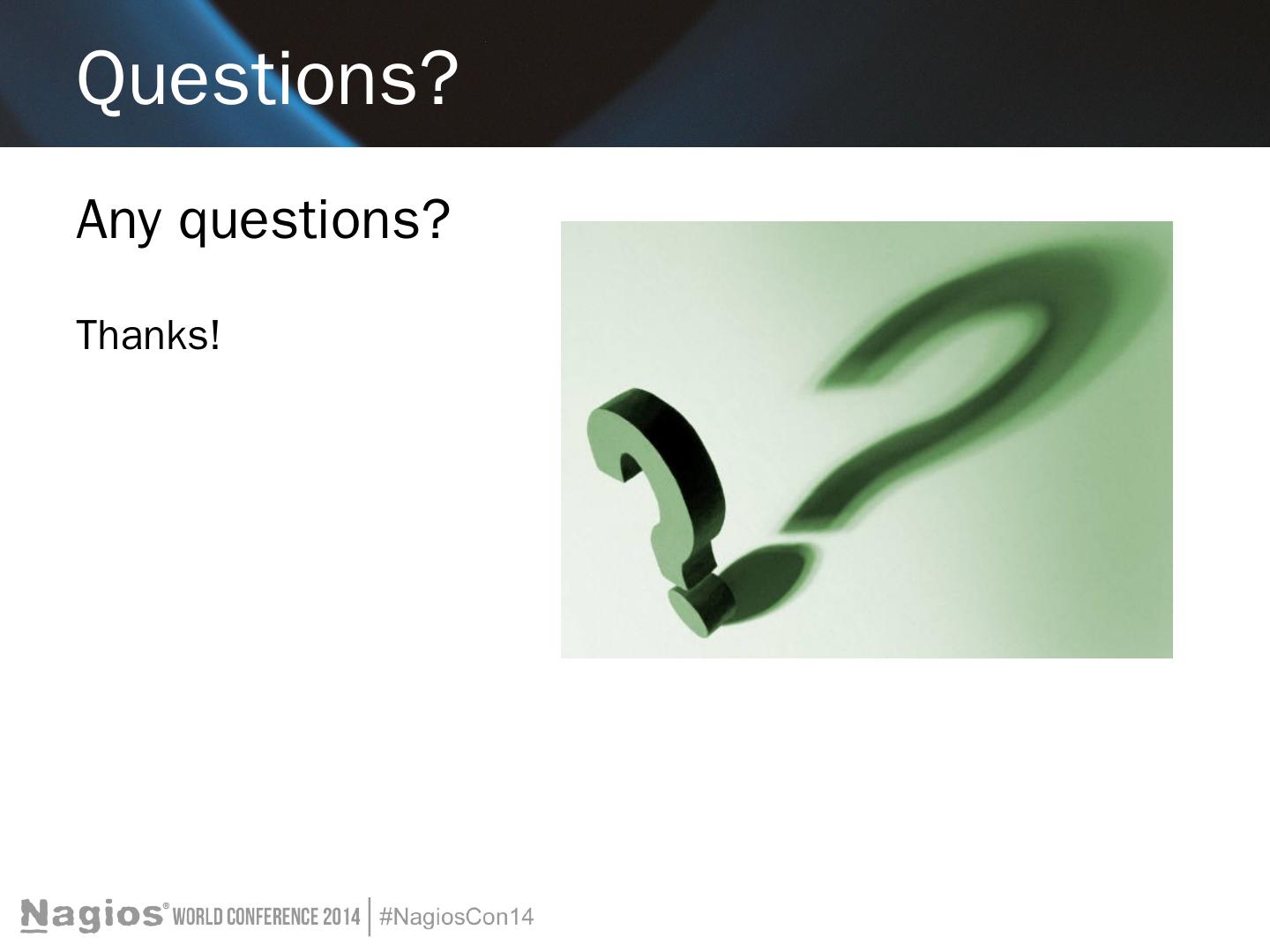 Questions?

Any questions?

Thanks!

Nagios® WORLD CONFERENCE 2014 | #NagiosCon14